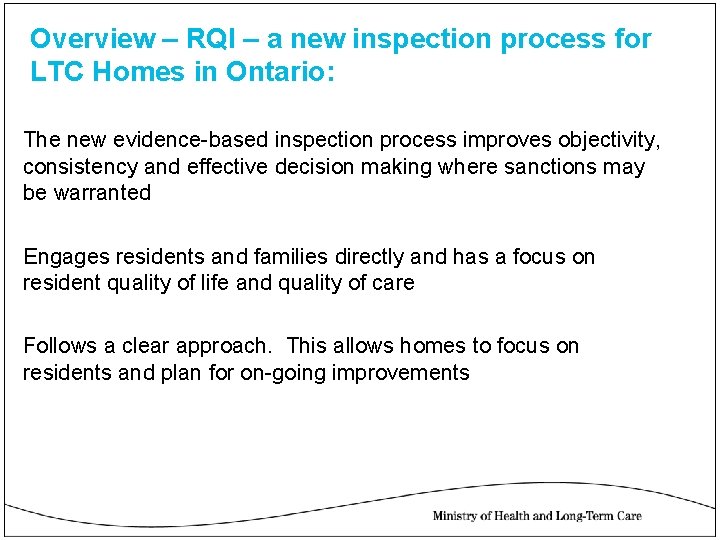 Overview – RQI – a new inspection process for LTC Homes in Ontario:

The new evidence-based inspection process improves objectivity, consistency and effective decision making where sanctions may be warranted

Engages residents and families directly and has a focus on resident quality of life and quality of care

Follows a clear approach.  This allows homes to focus on residents and plan for on-going improvements

Ministry of Health and Long-Term Care